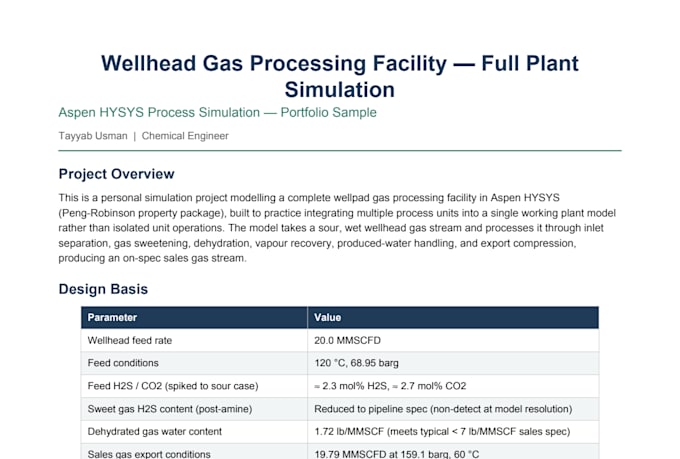 Wellhead Gas Processing Facility — Full Plant Simulation

Aspen HYSYS Process Simulation — Portfolio Sample

Tayyab Usman | Chemical Engineer

Project Overview

This is a personal simulation project modelling a complete wellpad gas processing facility in Aspen HYSYS (Peng-Robinson property package), built to practice integrating multiple process units into a single working plant model rather than isolated unit operations. The model takes a sour, wet wellhead gas stream and processes it through inlet separation, gas sweetening, dehydration, vapour recovery, produced-water handling, and export compression, producing an on-spec sales gas stream.

Design Basis

| Parameter | Value |
|---|---|
| Wellhead feed rate | 20.0 MMSCFD |
| Feed conditions | 120 °C, 68.95 barg |
| Feed H2S / CO2 (spiked to sour case) | ≈ 2.3 mol% H2S, ≈ 2.7 mol% CO2 |
| Sweet gas H2S content (post-amine) | Reduced to pipeline spec (non-detect at model resolution) |
| Dehydrated gas water content | 1.72 lb/MMSCF (meets typical < 7 lb/MMSCF sales spec) |
| Sales gas export conditions | 19.79 MMSCFD at 159.1 barg, 60 °C |